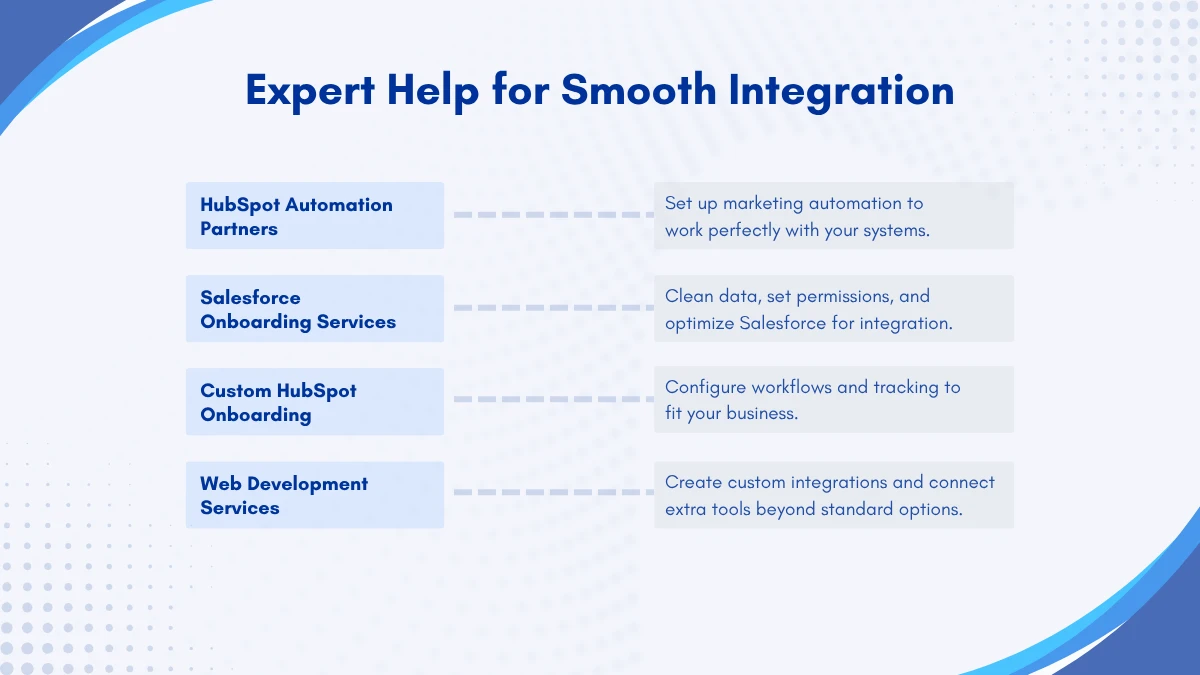 Expert Help for Smooth Integration

HubSpot Automation Partners

Set up marketing automation to work perfectly with your systems.

Salesforce Onboarding Services

Clean data, set permissions, and optimize Salesforce for integration.

Custom HubSpot Onboarding

Configure workflows and tracking to fit your business.

Web Development Services

Create custom integrations and connect extra tools beyond standard options.